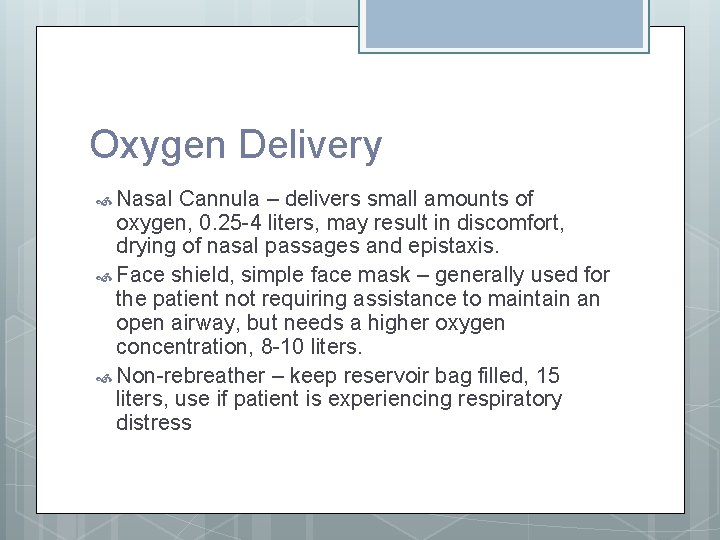 Oxygen Delivery

Nasal Cannula – delivers small amounts of oxygen, 0.25-4 liters, may result in discomfort, drying of nasal passages and epistaxis.

Face shield, simple face mask – generally used for the patient not requiring assistance to maintain an open airway, but needs a higher oxygen concentration, 8-10 liters.

Non-rebreather – keep reservoir bag filled, 15 liters, use if patient is experiencing respiratory distress